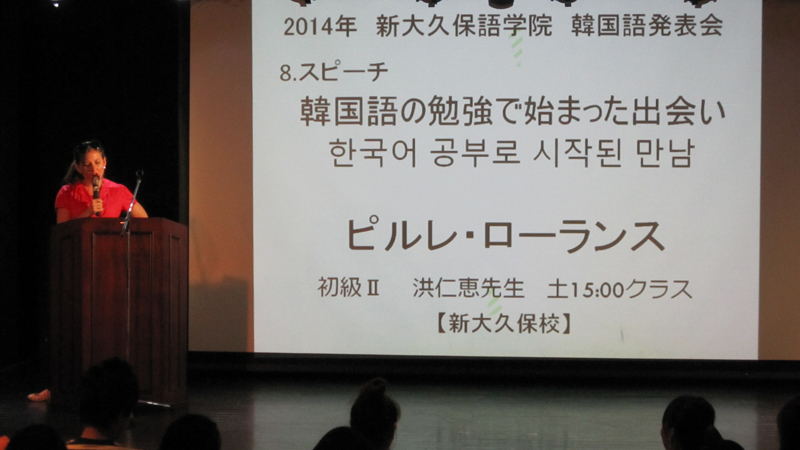 2014年　新大久保語学院　韓国語発表会

8.スピーチ

韓国語の勉強で始まった出会い
한국어 공부로 시작된 만남

ピルレ・ローランス

初級Ⅱ　洪仁恵先生　土15:00クラス

【新大久保校】